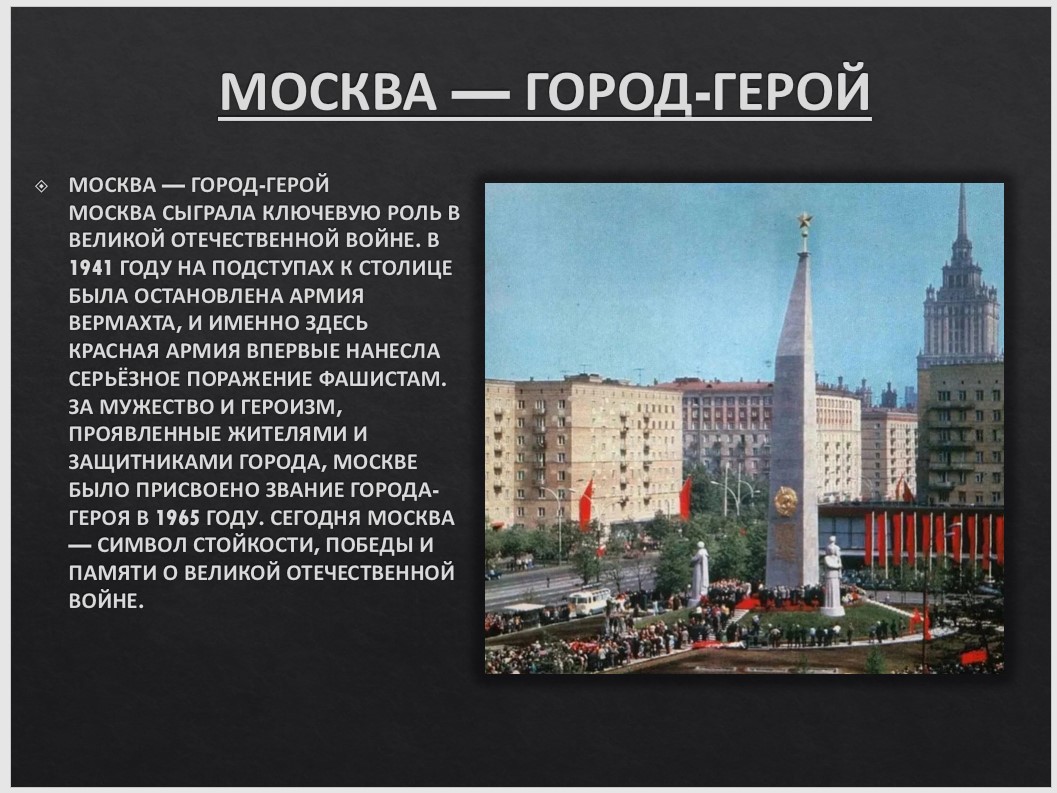 МОСКВА — ГОРОД-ГЕРОЙ

МОСКВА — ГОРОД-ГЕРОЙ
МОСКВА СЫГРАЛА КЛЮЧЕВУЮ РОЛЬ В ВЕЛИКОЙ ОТЕЧЕСТВЕННОЙ ВОЙНЕ. В 1941 ГОДУ НА ПОДСТУПАХ К СТОЛИЦЕ БЫЛА ОСТАНОВЛЕНА АРМИЯ ВЕРМАХТА, И ИМЕННО ЗДЕСЬ КРАСНАЯ АРМИЯ ВПЕРВЫЕ НАНЕСЛА СЕРЬЁЗНОЕ ПОРАЖЕНИЕ ФАШИСТАМ. ЗА МУЖЕСТВО И ГЕРОИЗМ, ПРОЯВЛЕННЫЕ ЖИТЕЛЯМИ И ЗАЩИТНИКАМИ ГОРОДА, МОСКВЕ БЫЛО ПРИСВОЕНО ЗВАНИЕ ГОРОДА-ГЕРОЯ В 1965 ГОДУ. СЕГОДНЯ МОСКВА — СИМВОЛ СТОЙКОСТИ, ПОБЕДЫ И ПАМЯТИ О ВЕЛИКОЙ ОТЕЧЕСТВЕННОЙ ВОЙНЕ.